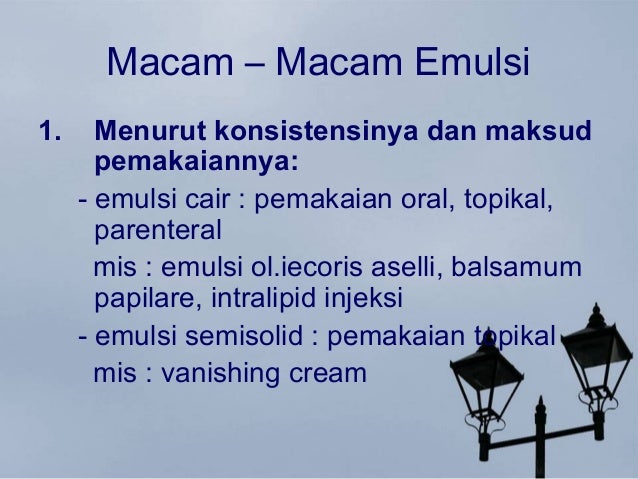 Macam – Macam Emulsi

1. Menurut konsistensinya dan maksud pemakaiannya:

- emulsi cair : pemakaian oral, topikal, parenteral

mis : emulsi ol.iecoris aselli, balsamum papilare, intralipid injeksi

- emulsi semisolid : pemakaian topikal

mis : vanishing cream